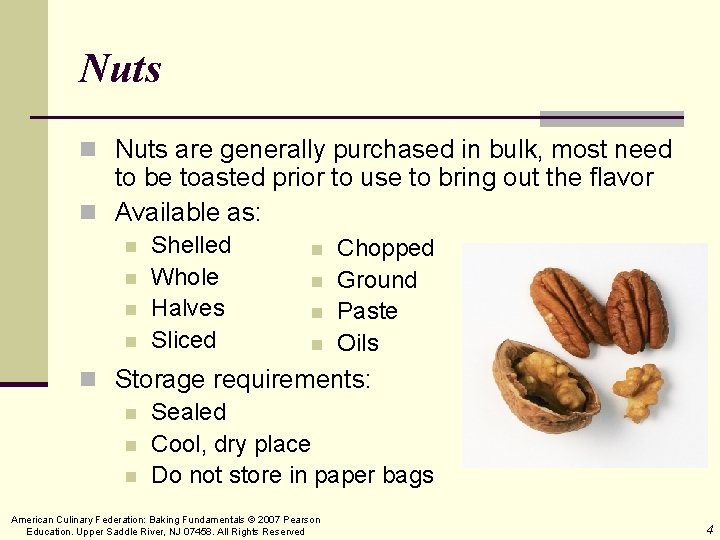 Nuts

Nuts are generally purchased in bulk, most need to be toasted prior to use to bring out the flavor

Available as:

Shelled
Whole
Halves
Sliced

Chopped
Ground
Paste
Oils

Storage requirements:

Sealed
Cool, dry place
Do not store in paper bags

American Culinary Federation: Baking Fundamentals © 2007 Pearson Education. Upper Saddle River, NJ 07458. All Rights Reserved

4